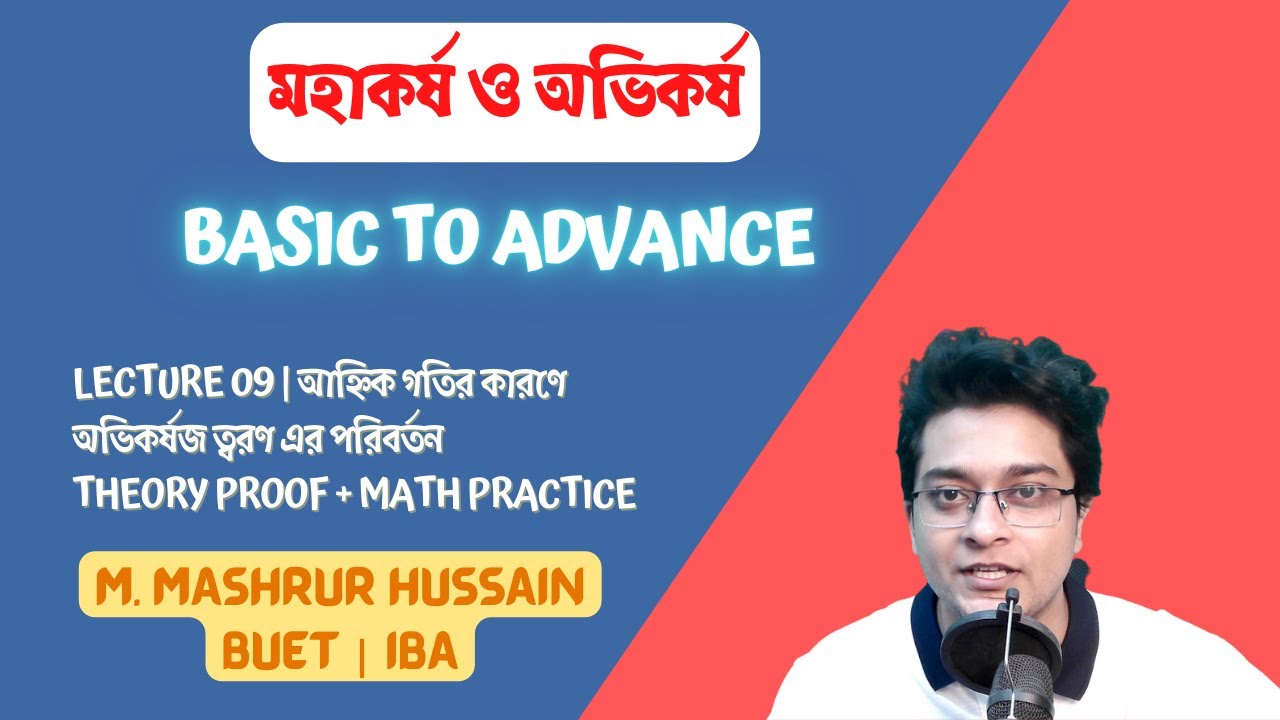 মহাকর্ষ ও অভিকর্ষ

BASIC TO ADVANCE

LECTURE 09 | আহ্নিক গতির কারণে অভিকর্ষজ ত্বরণ এর পরিবর্তন
THEORY PROOF + MATH PRACTICE

M. MASHRUR HUSSAIN
BUET | IBA